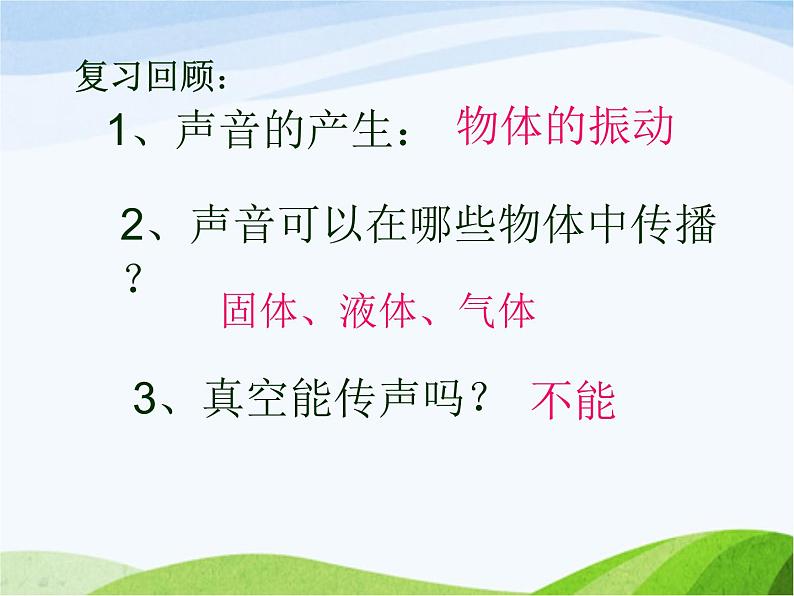 复习回顾：

1、声音的产生： 物体的振动

2、声音可以在哪些物体中传播？

固体、液体、气体

3、真空能传声吗？ 不能